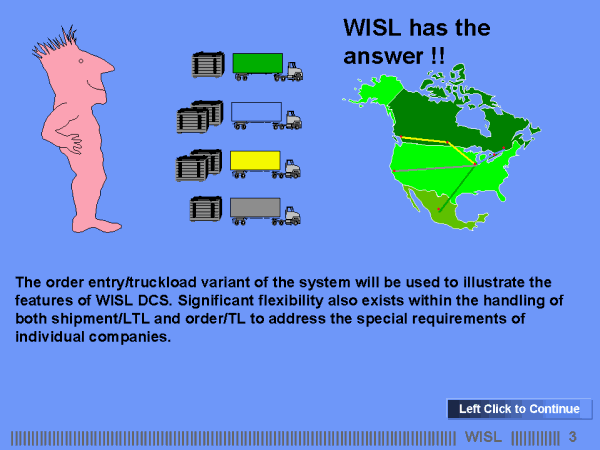 WISL has the answer !!

The order entry/truckload variant of the system will be used to illustrate the features of WISL DCS. Significant flexibility also exists within the handling of both shipment/LTL and order/TL to address the special requirements of individual companies.

Left Click to Continue

WISL 3